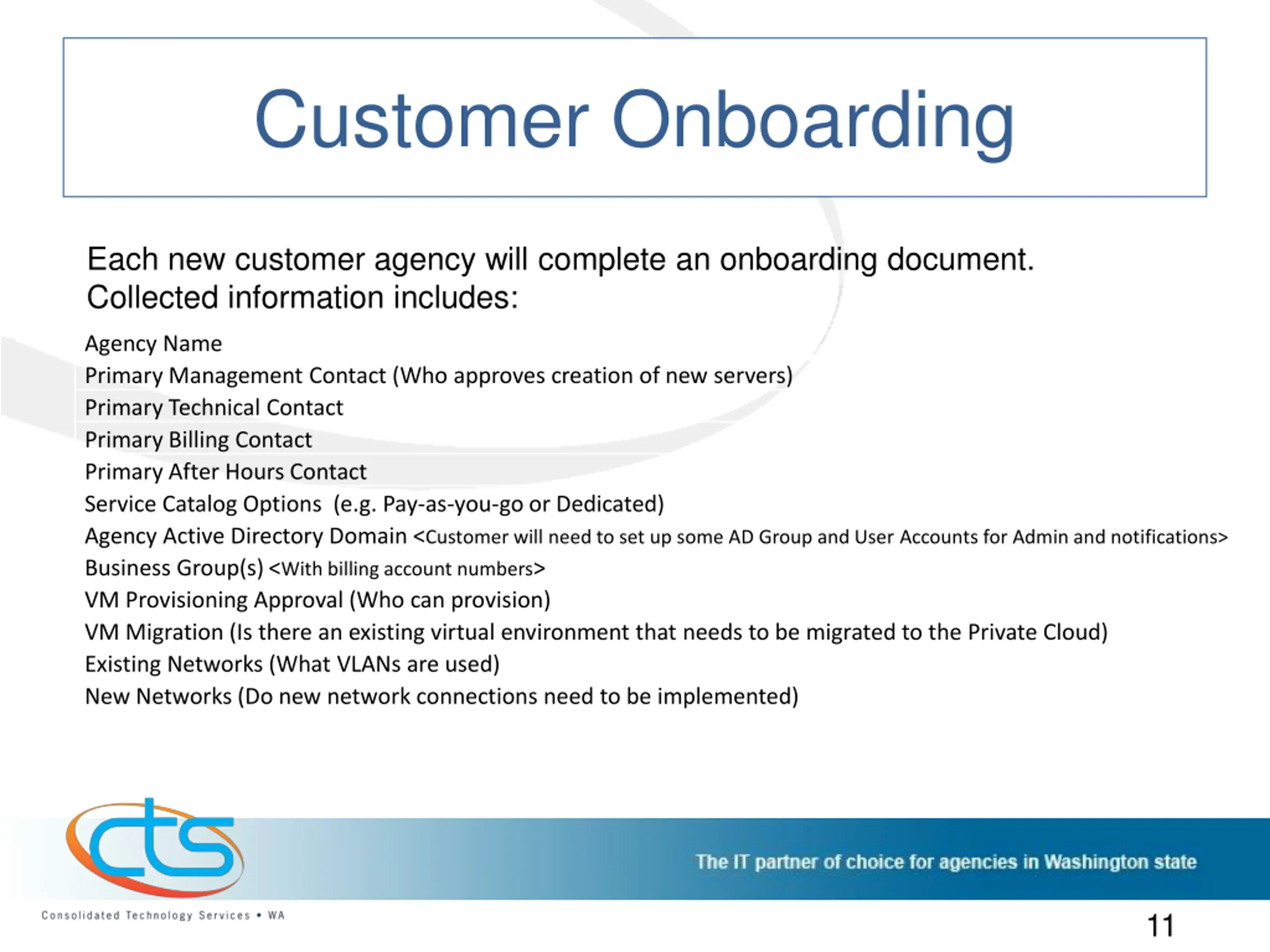 Customer Onboarding

Each new customer agency will complete an onboarding document. Collected information includes:

Agency Name
Primary Management Contact (Who approves creation of new servers)
Primary Technical Contact
Primary Billing Contact
Primary After Hours Contact
Service Catalog Options (e.g. Pay-as-you-go or Dedicated)
Agency Active Directory Domain <Customer will need to set up some AD Group and User Accounts for Admin and notifications>
Business Group(s) <With billing account numbers>
VM Provisioning Approval (Who can provision)
VM Migration (Is there an existing virtual environment that needs to be migrated to the Private Cloud)
Existing Networks (What VLANs are used)
New Networks (Do new network connections need to be implemented)

cts
Consolidated Technology Services • WA

The IT partner of choice for agencies in Washington state

11